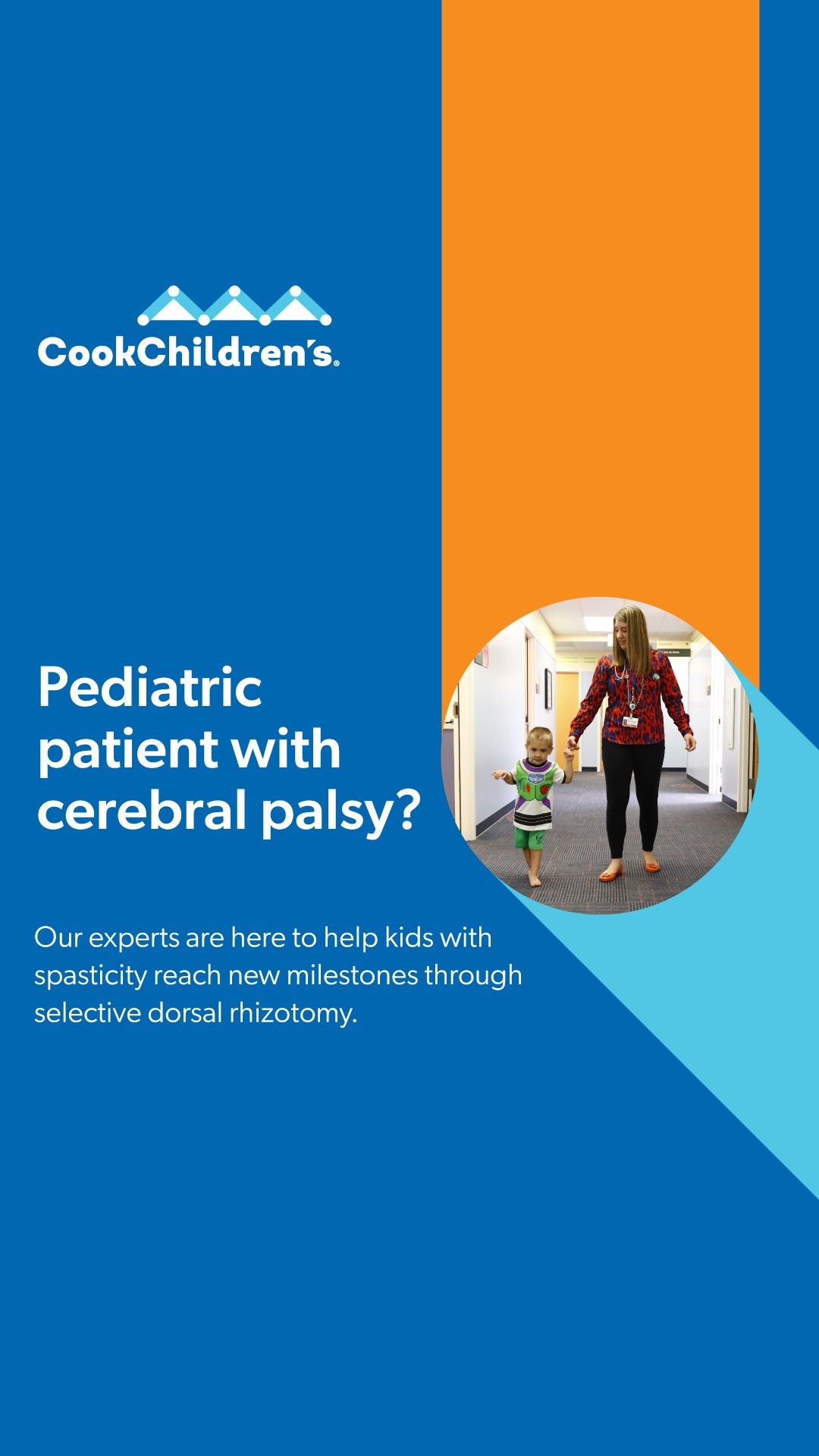 CookChildren's.

Pediatric patient with cerebral palsy?

Our experts are here to help kids with spasticity reach new milestones through selective dorsal rhizotomy.